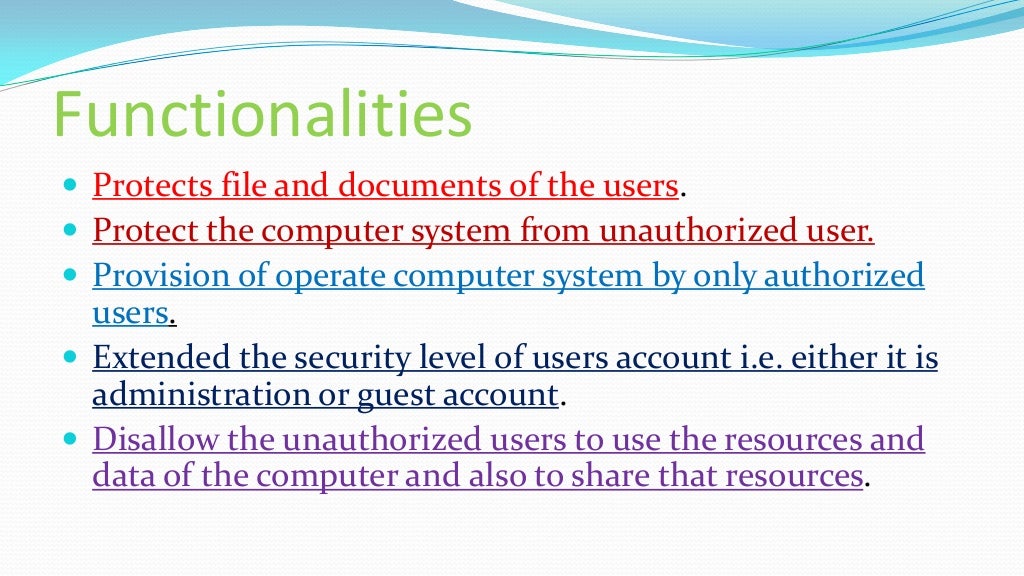 Functionalities

- Protects file and documents of the users.
- Protect the computer system from unauthorized user.
- Provision of operate computer system by only authorized users.
- Extended the security level of users account i.e. either it is administration or guest account.
- Disallow the unauthorized users to use the resources and data of the computer and also to share that resources.